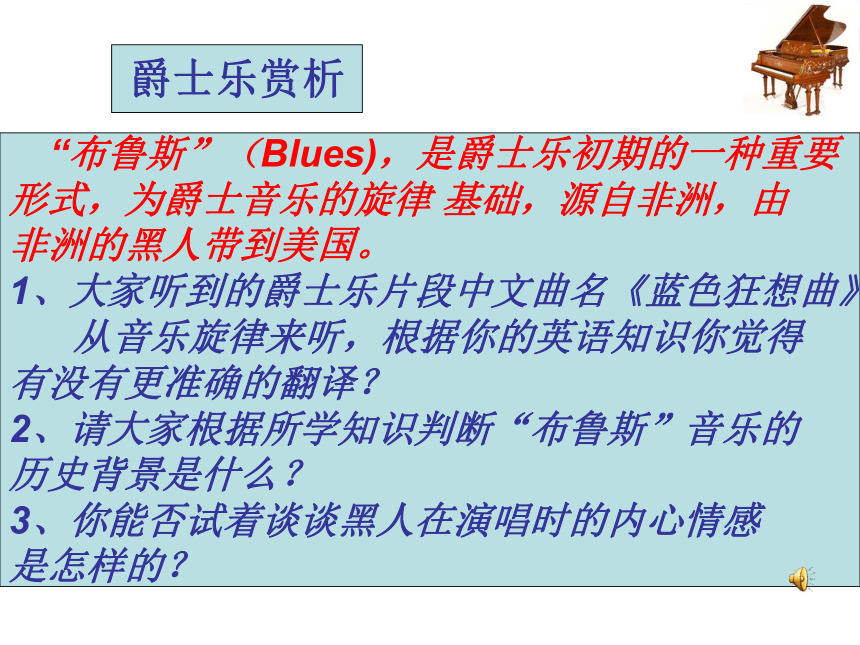 爵士乐赏析

“布鲁斯”（Blues)，是爵士乐初期的一种重要形式，为爵士音乐的旋律 基础，源自非洲，由非洲的黑人带到美国。

1、大家听到的爵士乐片段中文曲名《蓝色狂想曲》从音乐旋律来听，根据你的英语知识你觉得有没有更准确的翻译？

2、请大家根据所学知识判断“布鲁斯”音乐的历史背景是什么？

3、你能否试着谈谈黑人在演唱时的内心情感是怎样的？